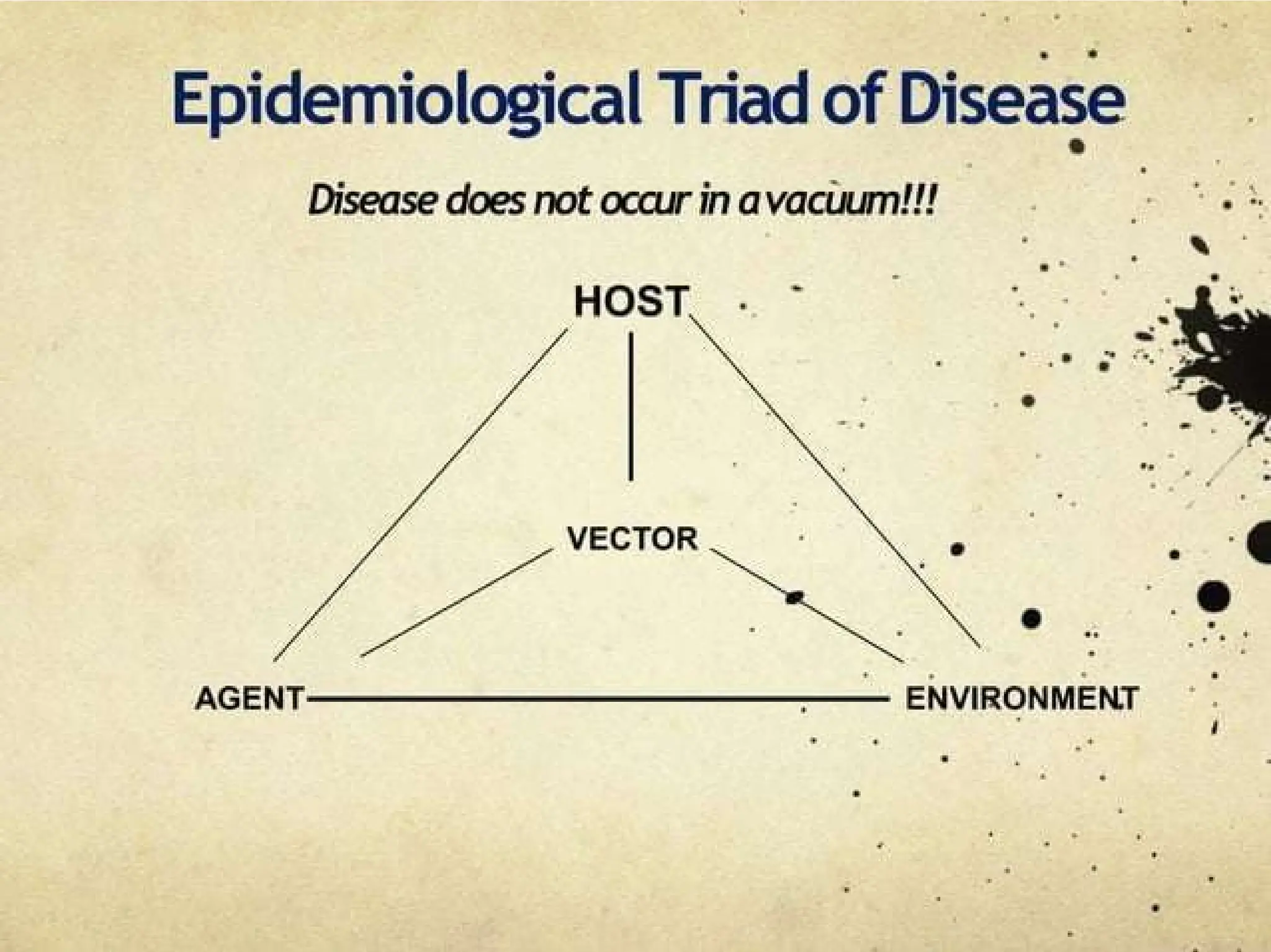 Epidemiological Triad of Disease

Disease does not occur in a vacuum!!!

HOST

VECTOR

AGENT

ENVIRONMENT